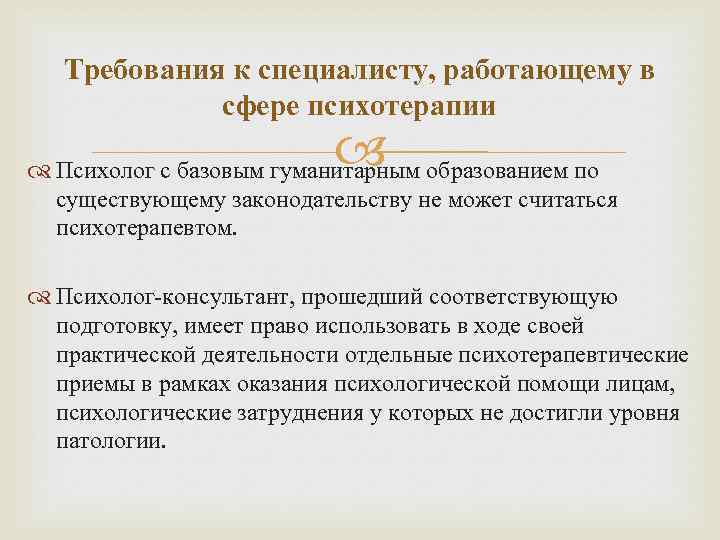 Требования к специалисту, работающему в сфере психотерапии

Психолог с базовым гуманитарным образованием по существующему законодательству не может считаться психотерапевтом.

Психолог-консультант, прошедший соответствующую подготовку, имеет право использовать в ходе своей практической деятельности отдельные психотерапевтические приемы в рамках оказания психологической помощи лицам, психологические затруднения у которых не достигли уровня патологии.